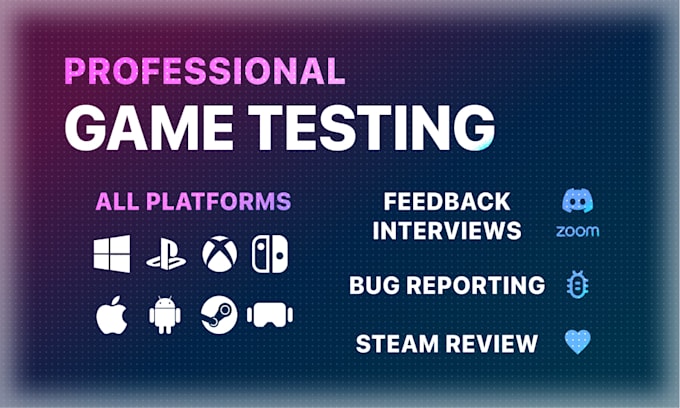 PROFESSIONAL
GAME TESTING

ALL PLATFORMS

FEEDBACK
INTERVIEWS

zoom

BUG REPORTING

STEAM REVIEW